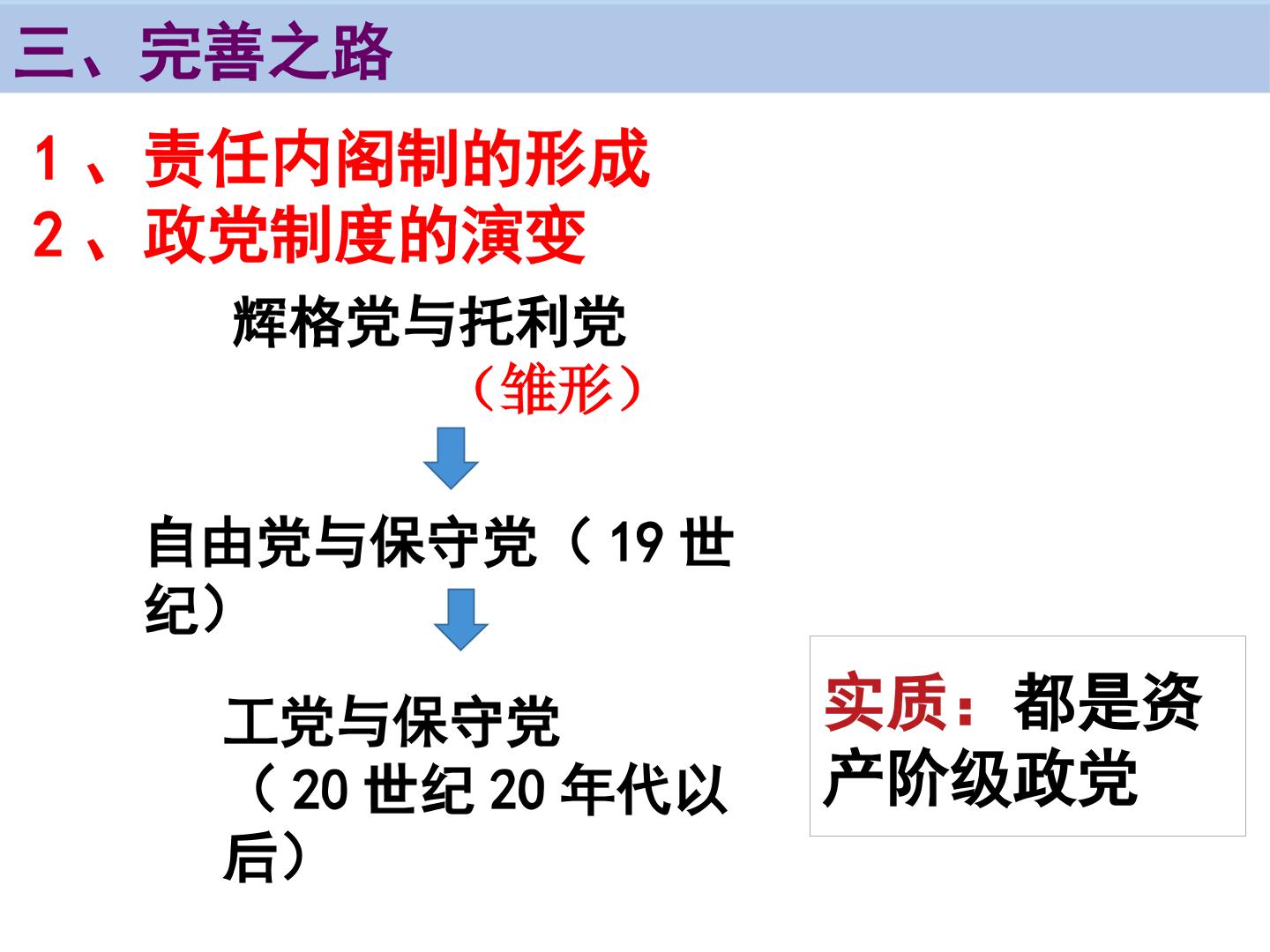 三、完善之路

1、责任内阁制的形成
2、政党制度的演变

辉格党与托利党
（雏形）

自由党与保守党（19世纪）

工党与保守党
（20世纪20年代以后）

实质：都是资产阶级政党